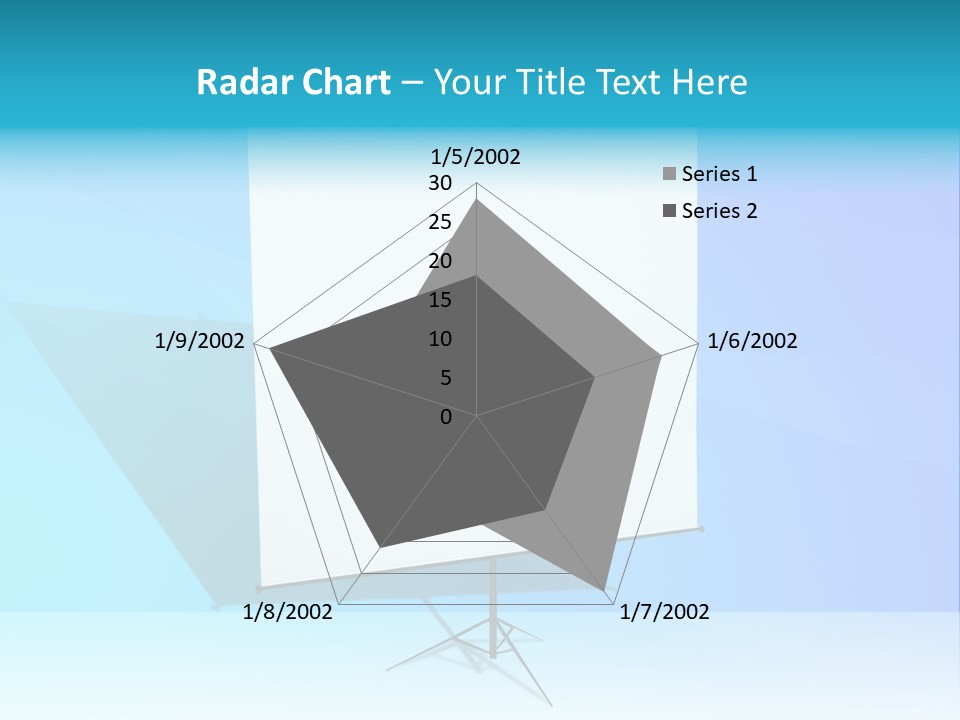 Radar Chart – Your Title Text Here

1/5/2002

30
25
20
15
10
5
0

Series 1
Series 2

1/6/2002

1/7/2002

1/8/2002

1/9/2002